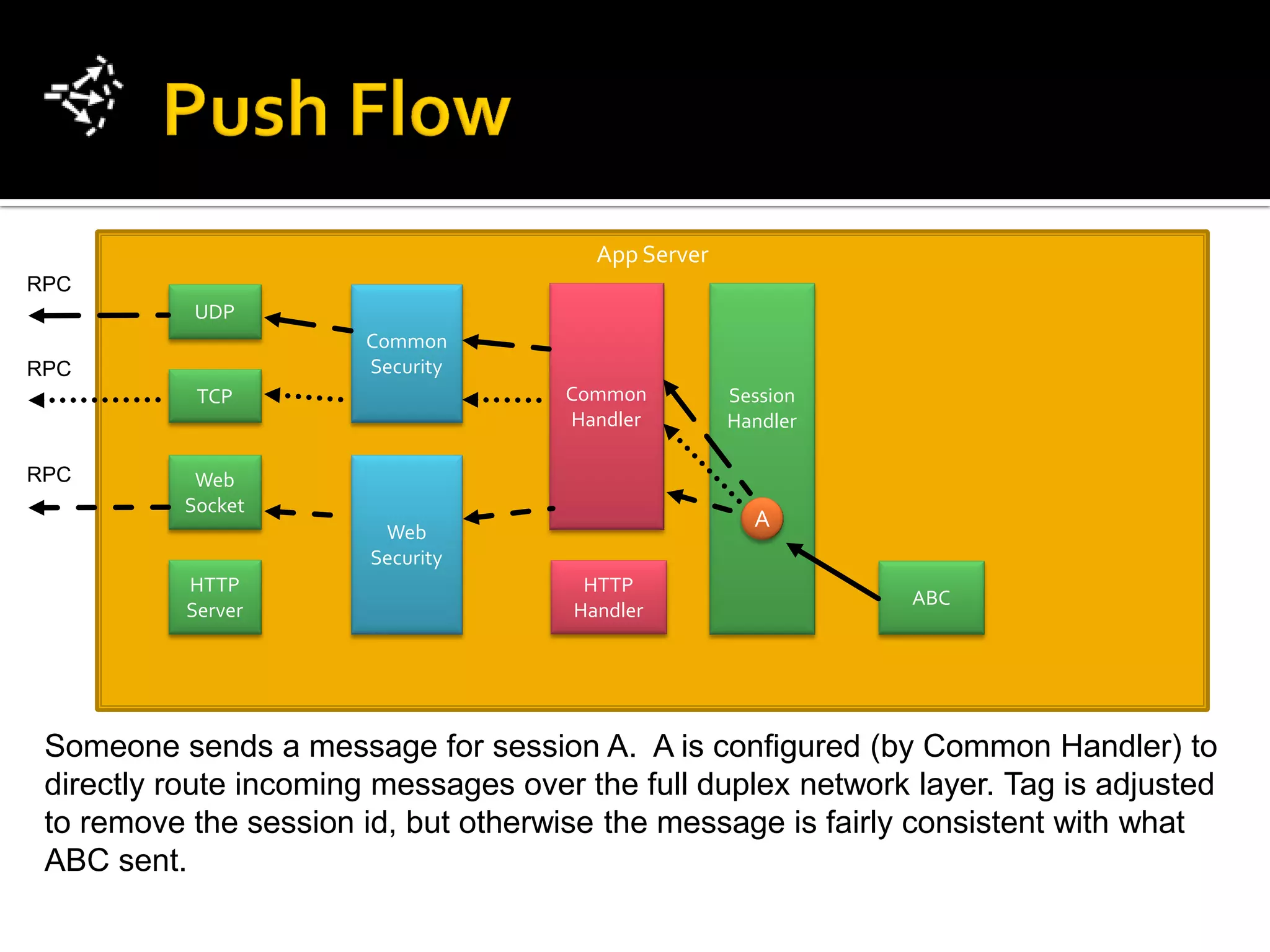 Push Flow

App Server

RPC

RPC

RPC

UDP

TCP

Web Socket

HTTP Server

Common Security

Web Security

Common Handler

HTTP Handler

Session Handler

A

ABC

Someone sends a message for session A. A is configured (by Common Handler) to directly route incoming messages over the full duplex network layer. Tag is adjusted to remove the session id, but otherwise the message is fairly consistent with what ABC sent.